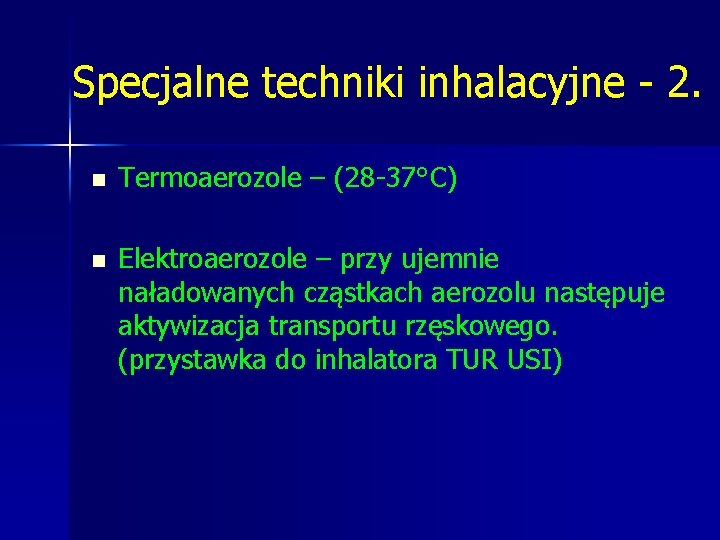 Specjalne techniki inhalacyjne - 2.

- Termoaerozole – (28-37°C)

- Elektroaerozole – przy ujemnie naładowanych cząstkach aerozolu następuje aktywizacja transportu rzęskowego. (przystawka do inhalatora TUR USI)